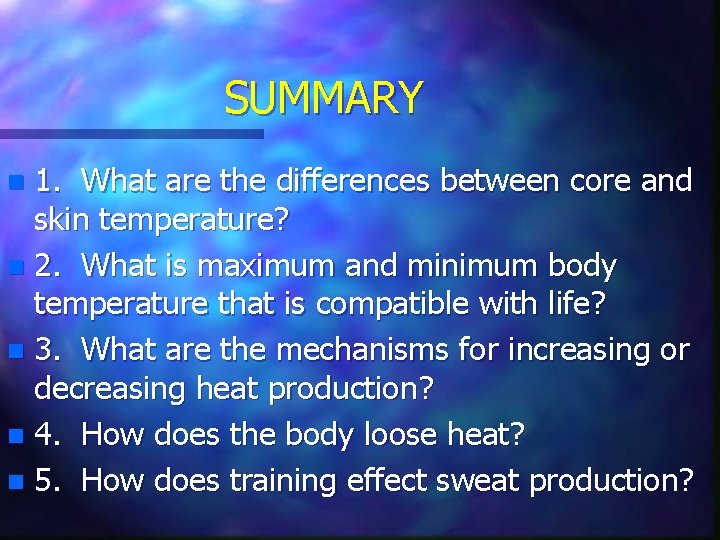 SUMMARY

1. What are the differences between core and skin temperature?

2. What is maximum and minimum body temperature that is compatible with life?

3. What are the mechanisms for increasing or decreasing heat production?

4. How does the body loose heat?

5. How does training effect sweat production?